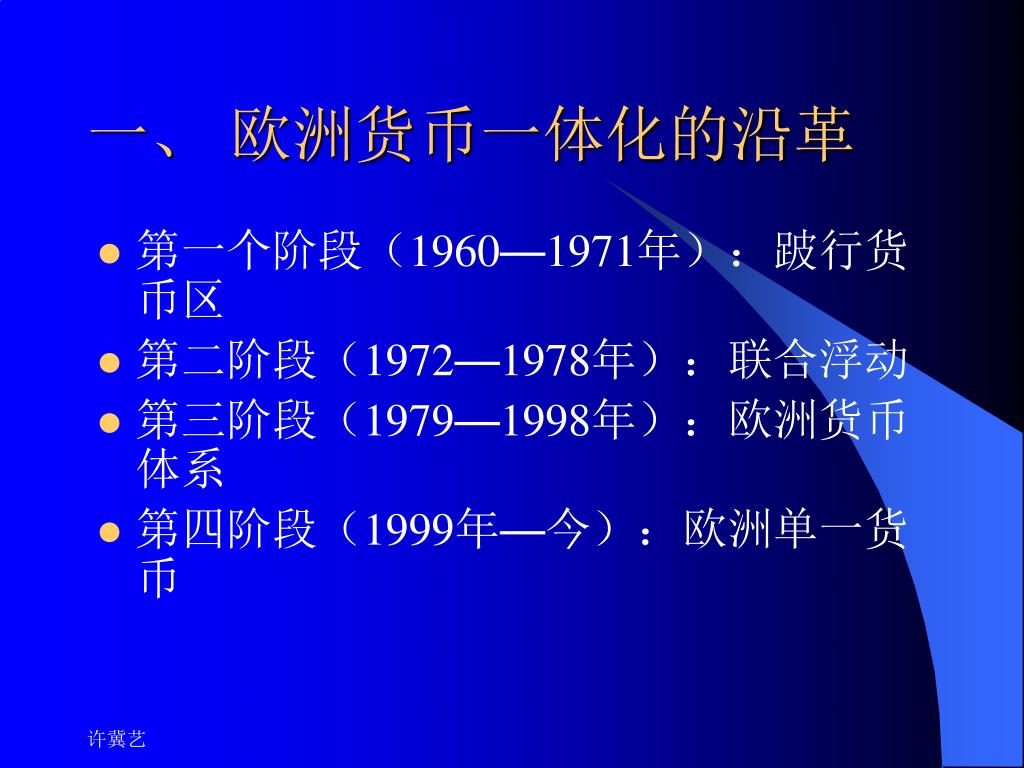 一、 欧洲货币一体化的沿革

- 第一个阶段（1960—1971年）：跛行货币区
- 第二阶段（1972—1978年）：联合浮动
- 第三阶段（1979—1998年）：欧洲货币体系
- 第四阶段（1999年—今）：欧洲单一货币

许冀艺